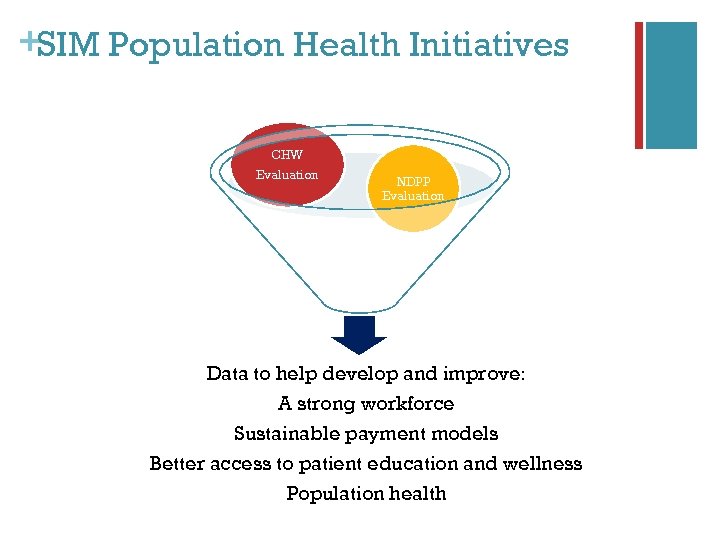 +SIM Population Health Initiatives

CHW Evaluation

NDPP Evaluation

Data to help develop and improve:
A strong workforce
Sustainable payment models
Better access to patient education and wellness
Population health